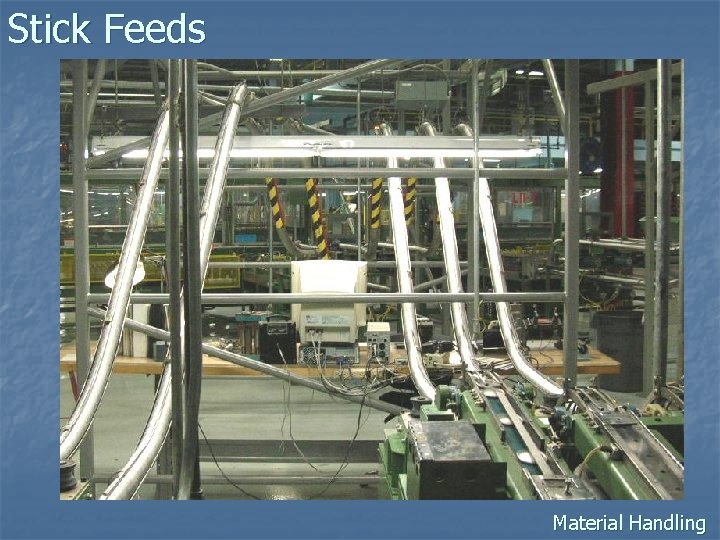 Stick Feeds

Material Handling